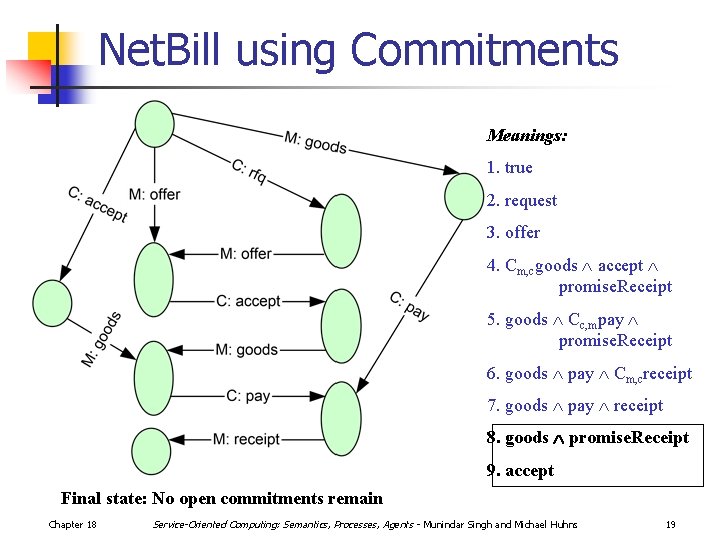 NetBill using Commitments

M: goods
C: rfq
M: offer
C: accept
M: offer
C: accept
M: goods
M: goods
C: pay
C: pay
M: receipt

Meanings:
1. true
2. request
3. offer
4. $C_{m,c}$goods $\wedge$ accept $\wedge$ promiseReceipt
5. goods $\wedge$ $C_{c,m}$pay $\wedge$ promiseReceipt
6. goods $\wedge$ pay $\wedge$ $C_{m,c}$receipt
7. goods $\wedge$ pay $\wedge$ receipt
8. goods $\wedge$ promiseReceipt
9. accept

Final state: No open commitments remain

Chapter 18 Service-Oriented Computing: Semantics, Processes, Agents - Munindar Singh and Michael Huhns 19